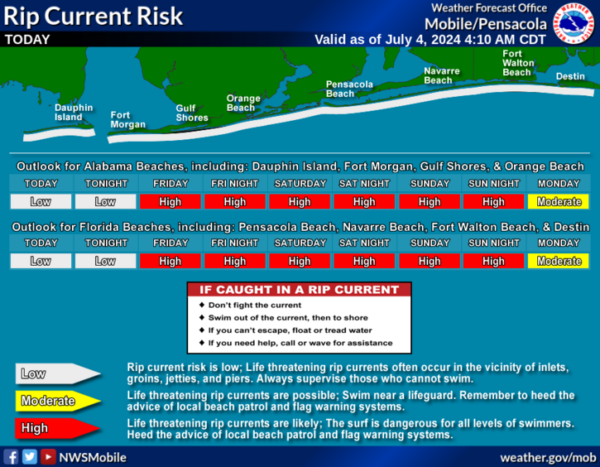 Rip Current Risk
TODAY

Weather Forecast Office
Mobile/Pensacola
Valid as of July 4, 2024 4:10 AM CDT

NATIONAL WEATHER SERVICE

Dauphin Island
Fort Morgan
Gulf Shores
Orange Beach
Pensacola Beach
Navarre Beach
Fort Walton Beach
Destin

Outlook for Alabama Beaches, including: Dauphin Island, Fort Morgan, Gulf Shores, & Orange Beach

| TODAY | TONIGHT | FRIDAY | FRI NIGHT | SATURDAY | SAT NIGHT | SUNDAY | SUN NIGHT | MONDAY |
|---|---|---|---|---|---|---|---|---|
| Low | Low | High | High | High | High | High | High | Moderate |

Outlook for Florida Beaches, including: Pensacola Beach, Navarre Beach, Fort Walton Beach, & Destin

| TODAY | TONIGHT | FRIDAY | FRI NIGHT | SATURDAY | SAT NIGHT | SUNDAY | SUN NIGHT | MONDAY |
|---|---|---|---|---|---|---|---|---|
| Low | Low | High | High | High | High | High | High | Moderate |

IF CAUGHT IN A RIP CURRENT
◆ Don't fight the current
◆ Swim out of the current, then to shore
◆ If you can't escape, float or tread water
◆ If you need help, call or wave for assistance

Low
Rip current risk is low; Life threatening rip currents often occur in the vicinity of inlets, groins, jetties, and piers. Always supervise those who cannot swim.

Moderate
Life threatening rip currents are possible; Swim near a lifeguard. Remember to heed the advice of local beach patrol and flag warning systems.

High
Life threatening rip currents are likely; The surf is dangerous for all levels of swimmers. Heed the advice of local beach patrol and flag warning systems.

NWSMobile
weather.gov/mob